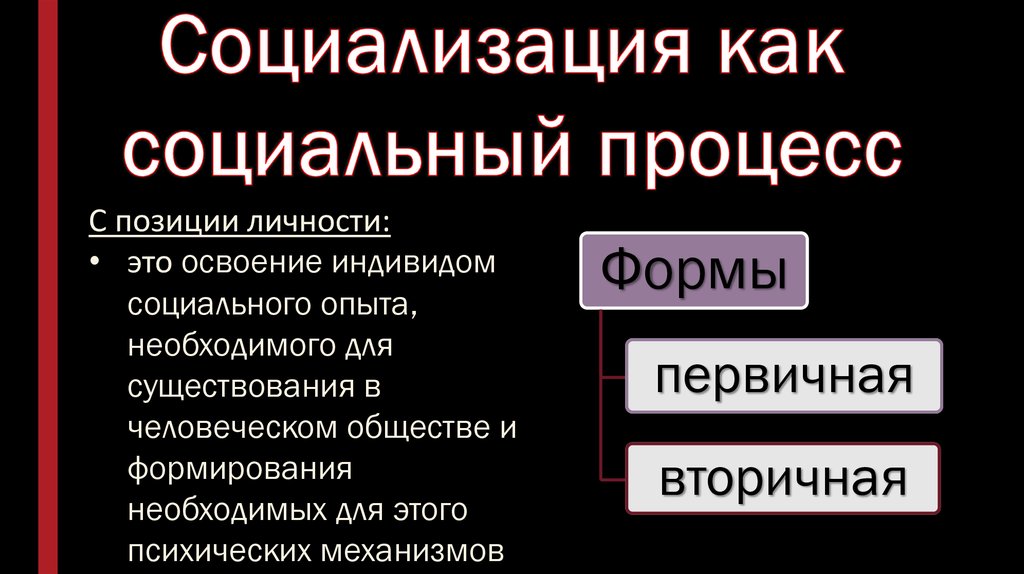 Социализация как социальный процесс

С позиции личности:
• это освоение индивидом социального опыта, необходимого для существования в человеческом обществе и формирования необходимых для этого психических механизмов

Формы
первичная
вторичная